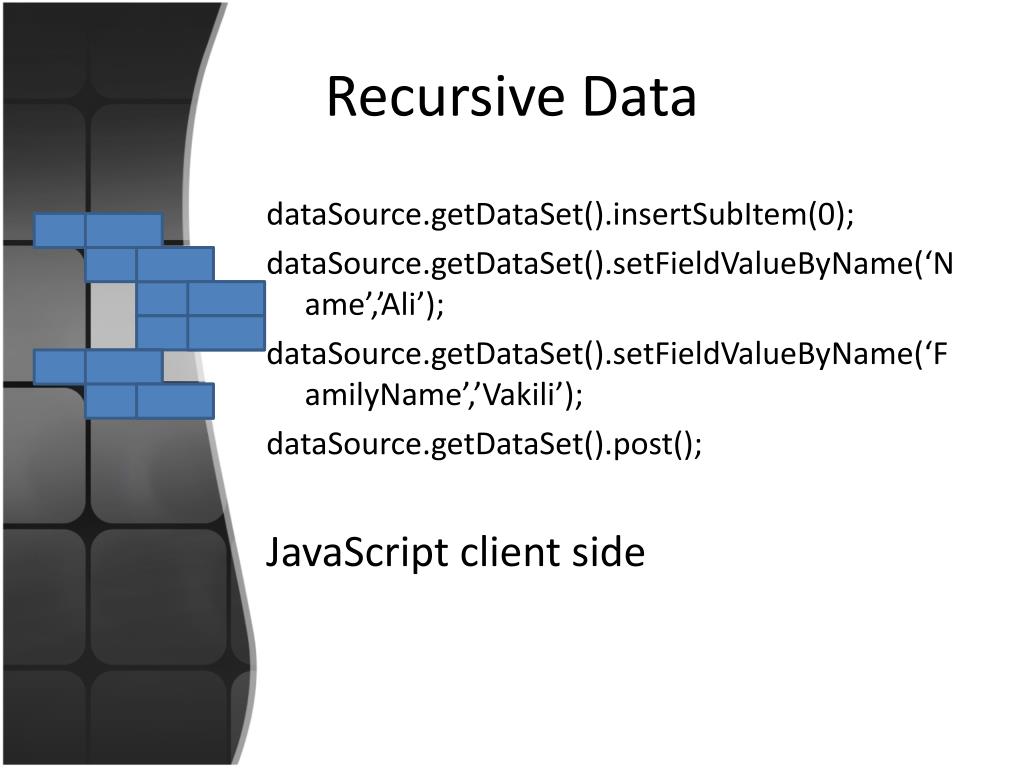 Recursive Data

dataSource.getDataSet().insertSubItem(0);

dataSource.getDataSet().setFieldValueByName(‘Name’,’Ali’);

dataSource.getDataSet().setFieldValueByName(‘FamilyName’,’Vakili’);

dataSource.getDataSet().post();

JavaScript client side